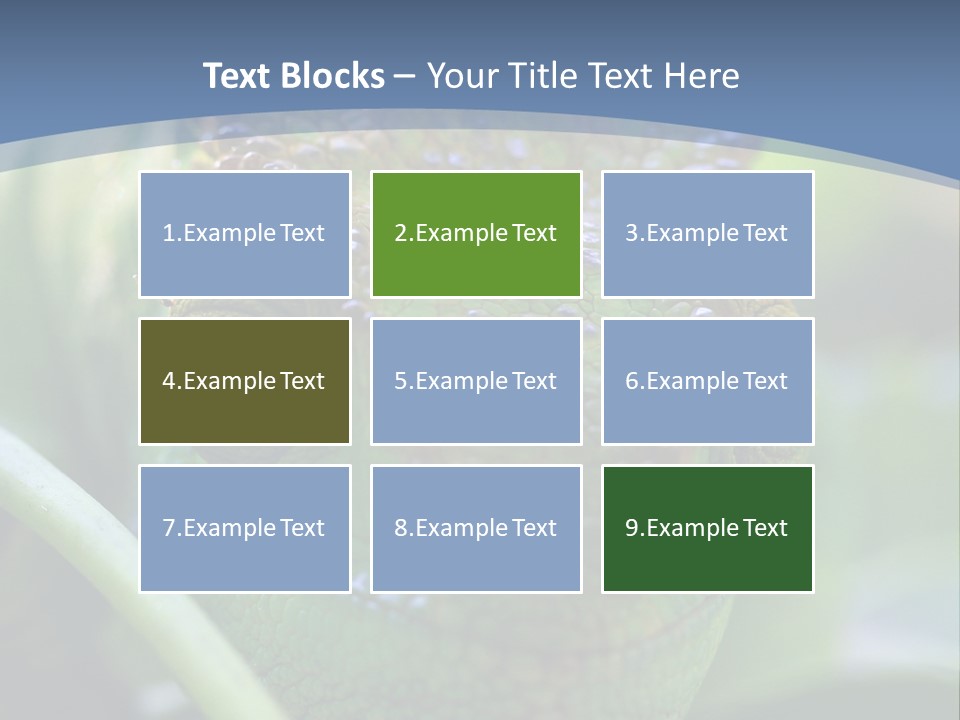 Text Blocks – Your Title Text Here

1.Example Text

2.Example Text

3.Example Text

4.Example Text

5.Example Text

6.Example Text

7.Example Text

8.Example Text

9.Example Text